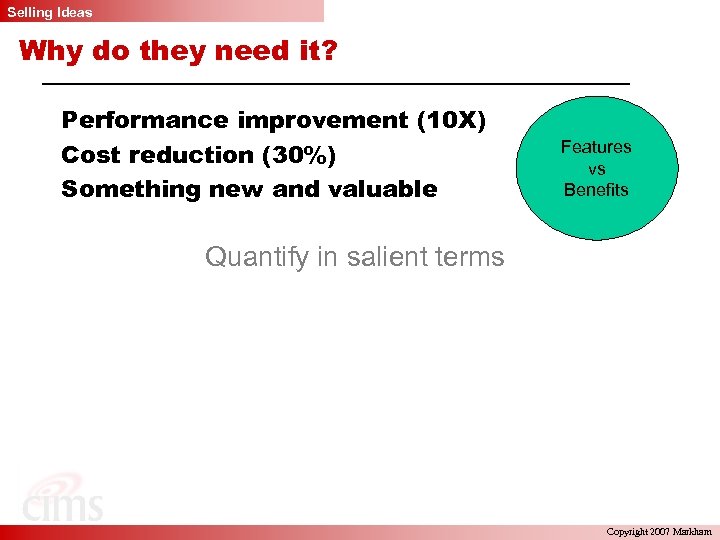 Selling Ideas

Why do they need it?

Performance improvement (10X)
Cost reduction (30%)
Something new and valuable

Features
vs
Benefits

Quantify in salient terms

cims

Copyright 2007 Markham